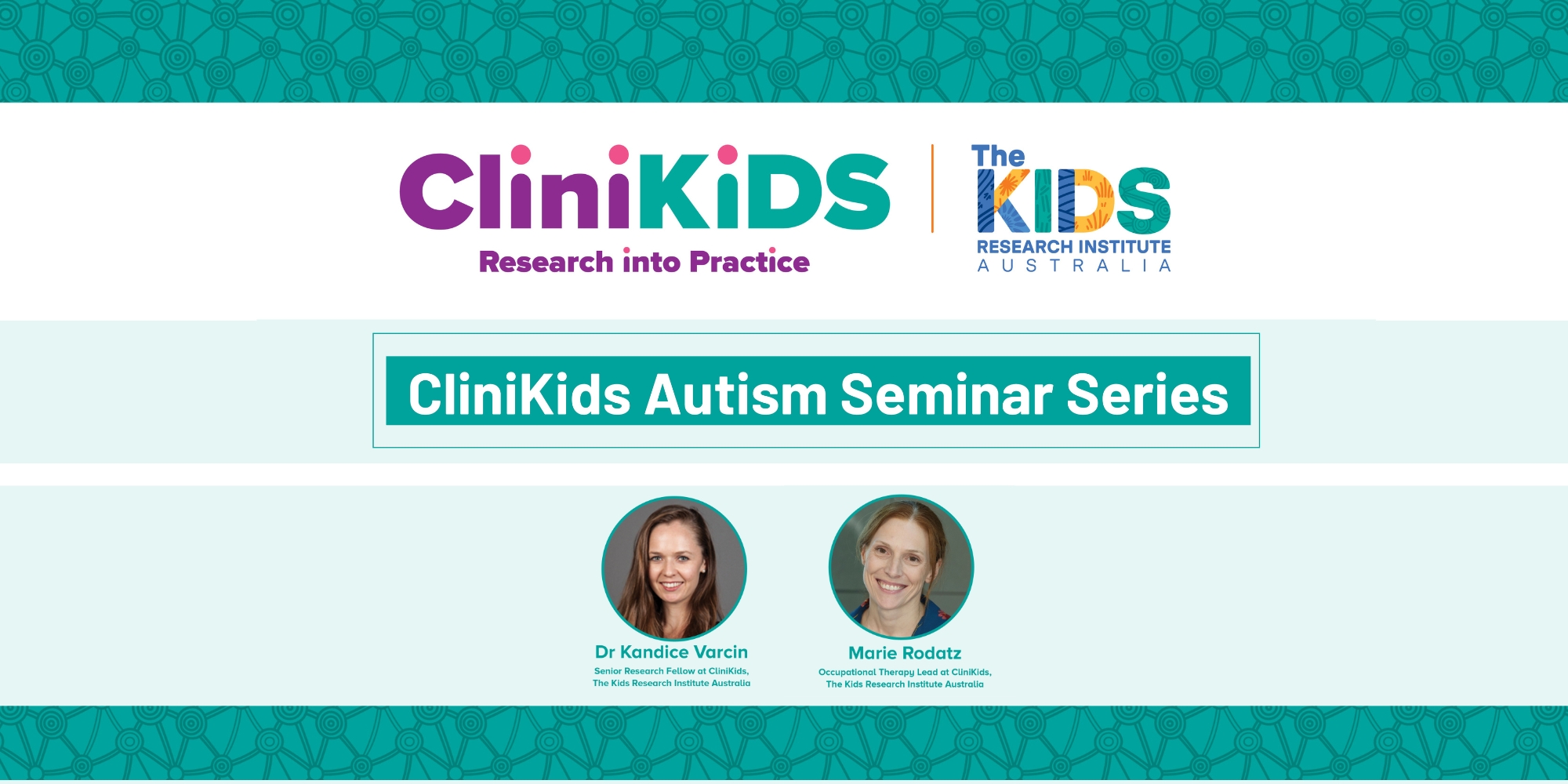 CliniKiDS
Research into Practice

The KIDS
RESEARCH INSTITUTE
AUSTRALIA

CliniKids Autism Seminar Series

Dr Kandice Varcin
Senior Research Fellow at CliniKids, The Kids Research Institute Australia

Marie Rodatz
Occupational Therapy Lead at CliniKids, The Kids Research Institute Australia